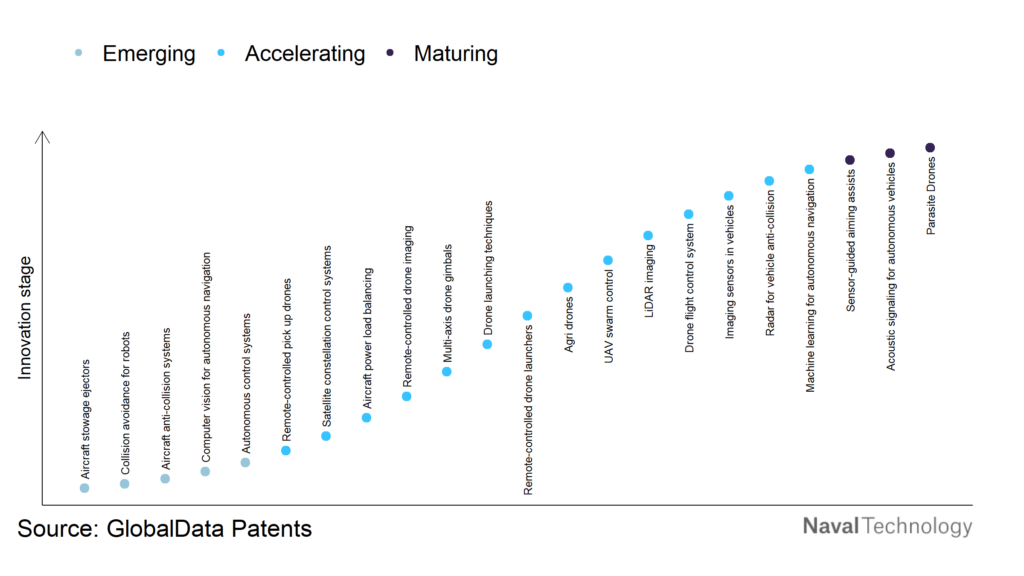 Emerging Accelerating Maturing

Innovation stage

Aircraft stowage ejectors
Collision avoidance for robots
Aircraft anti-collision systems
Computer vision for autonomous navigation
Autonomous control systems
Remote-controlled pick up drones
Satellite constellation control systems
Aircraft power load balancing
Remote-controlled drone imaging
Multi-axis drone gimbals
Drone launching techniques
Remote-controlled drone launchers
Agri drones
UAV swarm control
LiDAR imaging
Drone flight control system
Imaging sensors in vehicles
Radar for vehicle anti-collision
Machine learning for autonomous navigation
Sensor-guided aiming assists
Acoustic signaling for autonomous vehicles
Parasite Drones

Source: GlobalData Patents

Naval Technology